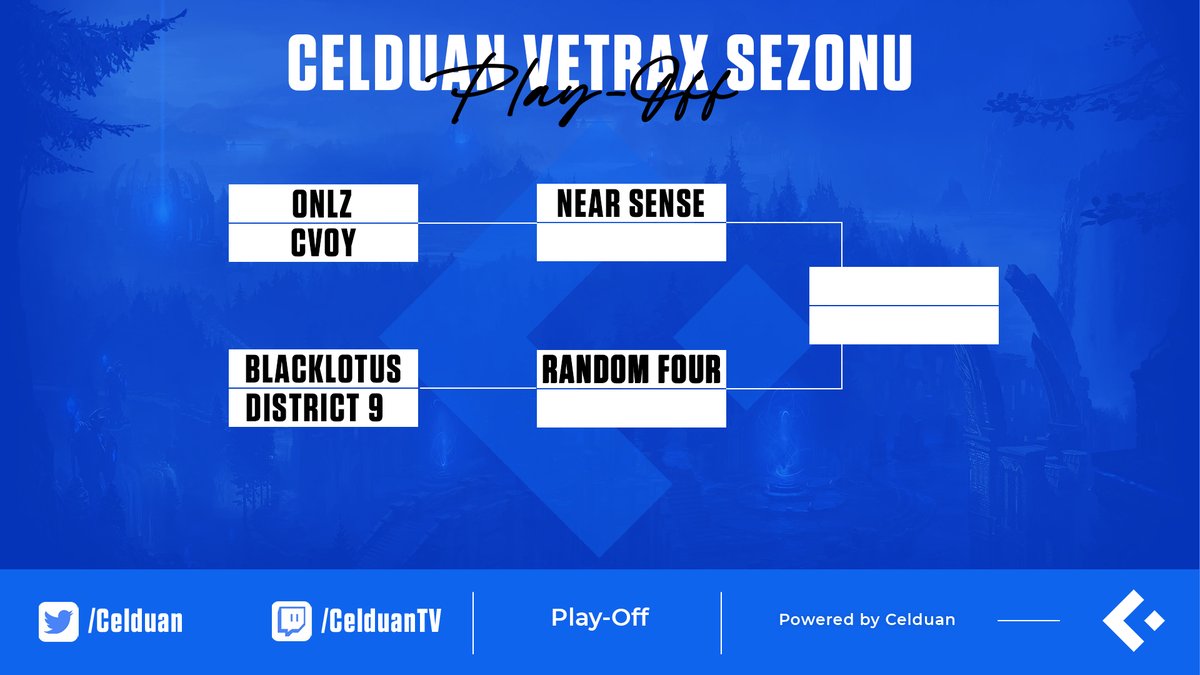 CELDUAN VETRAX SEZONU
Play-Off

ONLZ
CVOY

NEAR SENSE

BLACKLOTUS
DISTRICT 9

RANDOM FOUR

/Celduan
/CelduanTV
Play-Off
Powered by Celduan